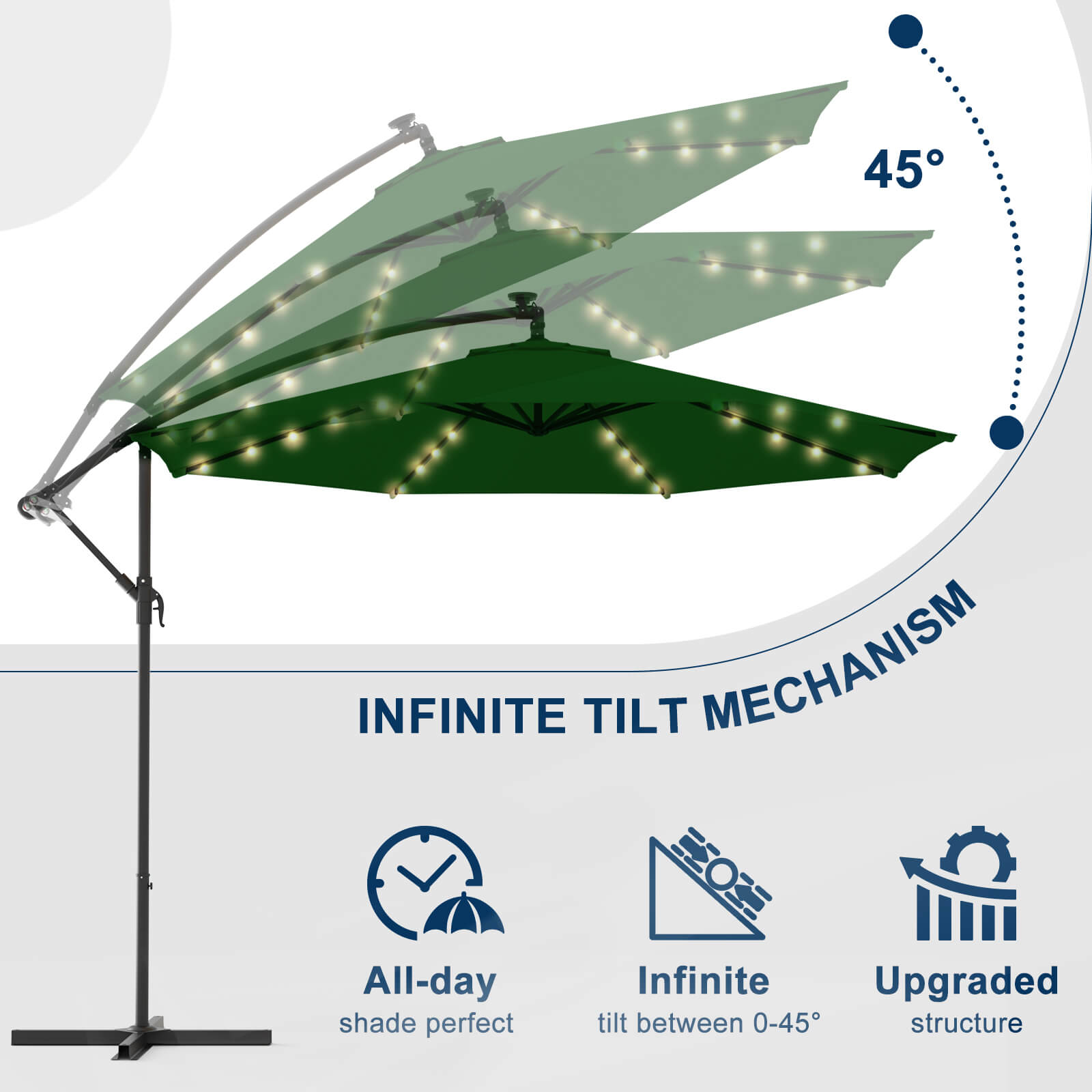 45°

INFINITE TILT MECHANISM

All-day
shade perfect

Infinite
tilt between 0-45°

Upgraded
structure